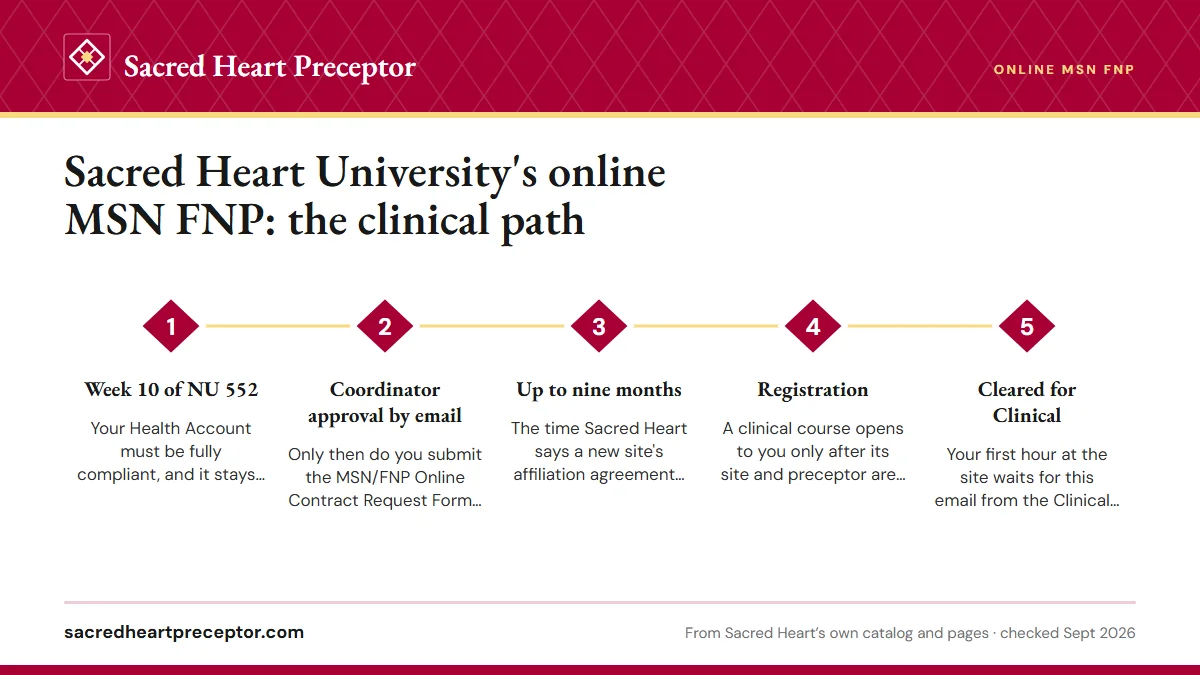 Sacred Heart Preceptor

ONLINE MSN FNP

Sacred Heart University's online MSN FNP: the clinical path

1

Week 10 of NU 552

Your Health Account must be fully compliant, and it stays...

2

Coordinator approval by email

Only then do you submit the MSN/FNP Online Contract Request Form...

3

Up to nine months

The time Sacred Heart says a new site's affiliation agreement...

4

Registration

A clinical course opens to you only after its site and preceptor are...

5

Cleared for Clinical

Your first hour at the site waits for this email from the Clinical...

sacredheartpreceptor.com

From Sacred Heart's own catalog and pages · checked Sept 2026